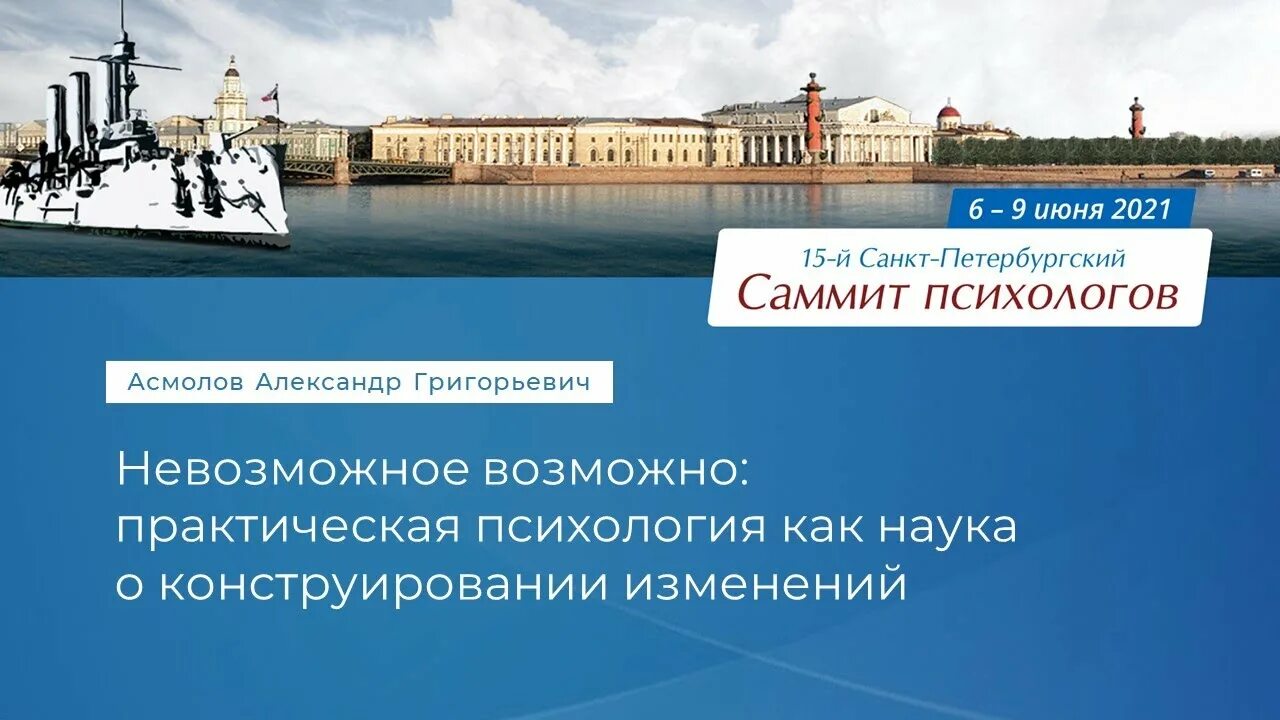 6 – 9 июня 2021

15-й Санкт-Петербургский
Саммит психологов

Асмолов Александр Григорьевич

Невозможное возможно: практическая психология как наука о конструировании изменений